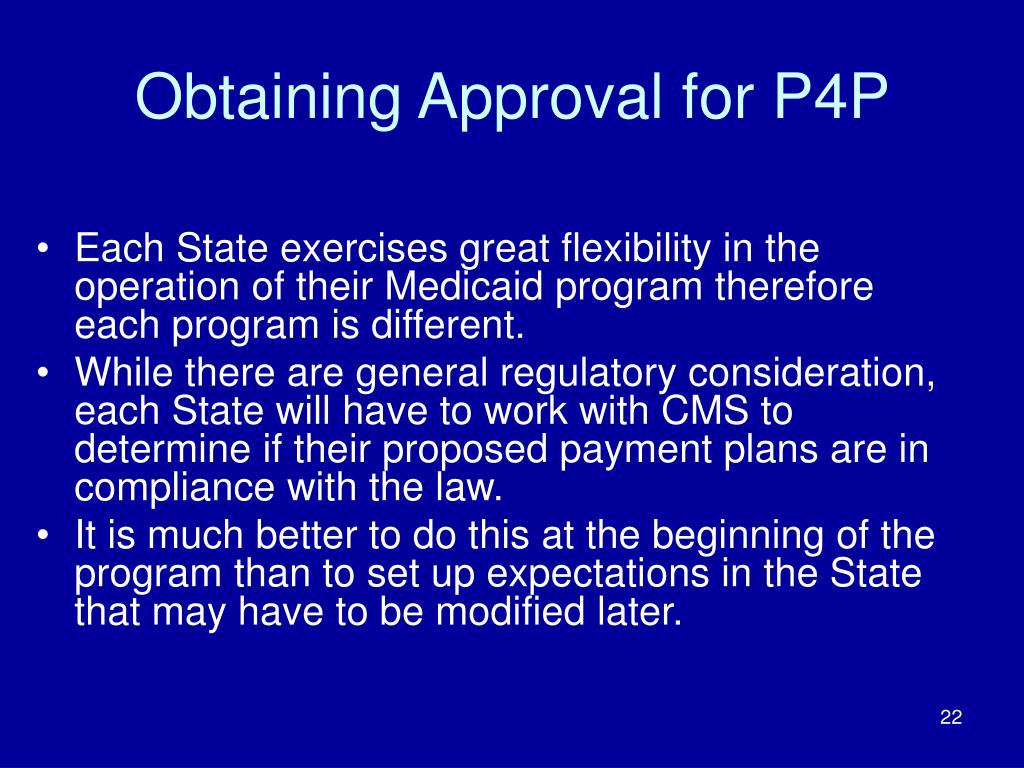 Obtaining Approval for P4P

• Each State exercises great flexibility in the operation of their Medicaid program therefore each program is different.
• While there are general regulatory consideration, each State will have to work with CMS to determine if their proposed payment plans are in compliance with the law.
• It is much better to do this at the beginning of the program than to set up expectations in the State that may have to be modified later.

22